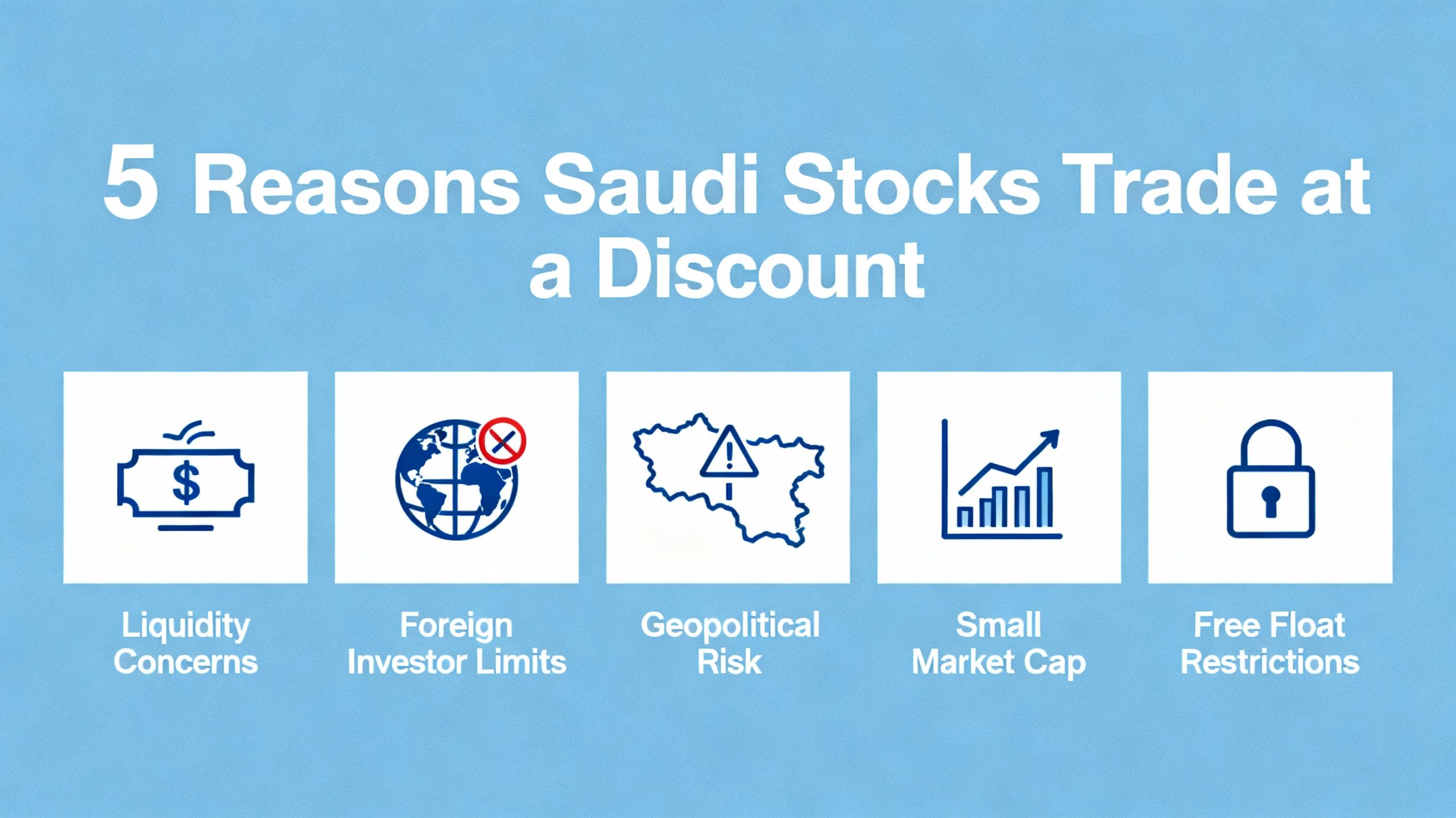 5 Reasons Saudi Stocks Trade at a Discount

$

Liquidity Concerns

Foreign Investor Limits

Geopolitical Risk

Small Market Cap

Free Float Restrictions